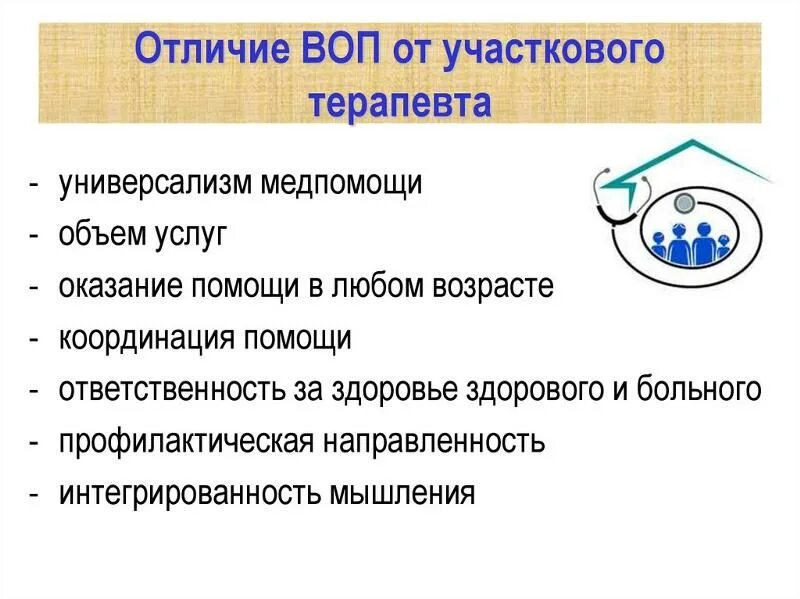 Отличие ВОП от участкового терапевта

- универсализм медпомощи
- объем услуг
- оказание помощи в любом возрасте
- координация помощи
- ответственность за здоровье здорового и больного
- профилактическая направленность
- интегрированность мышления